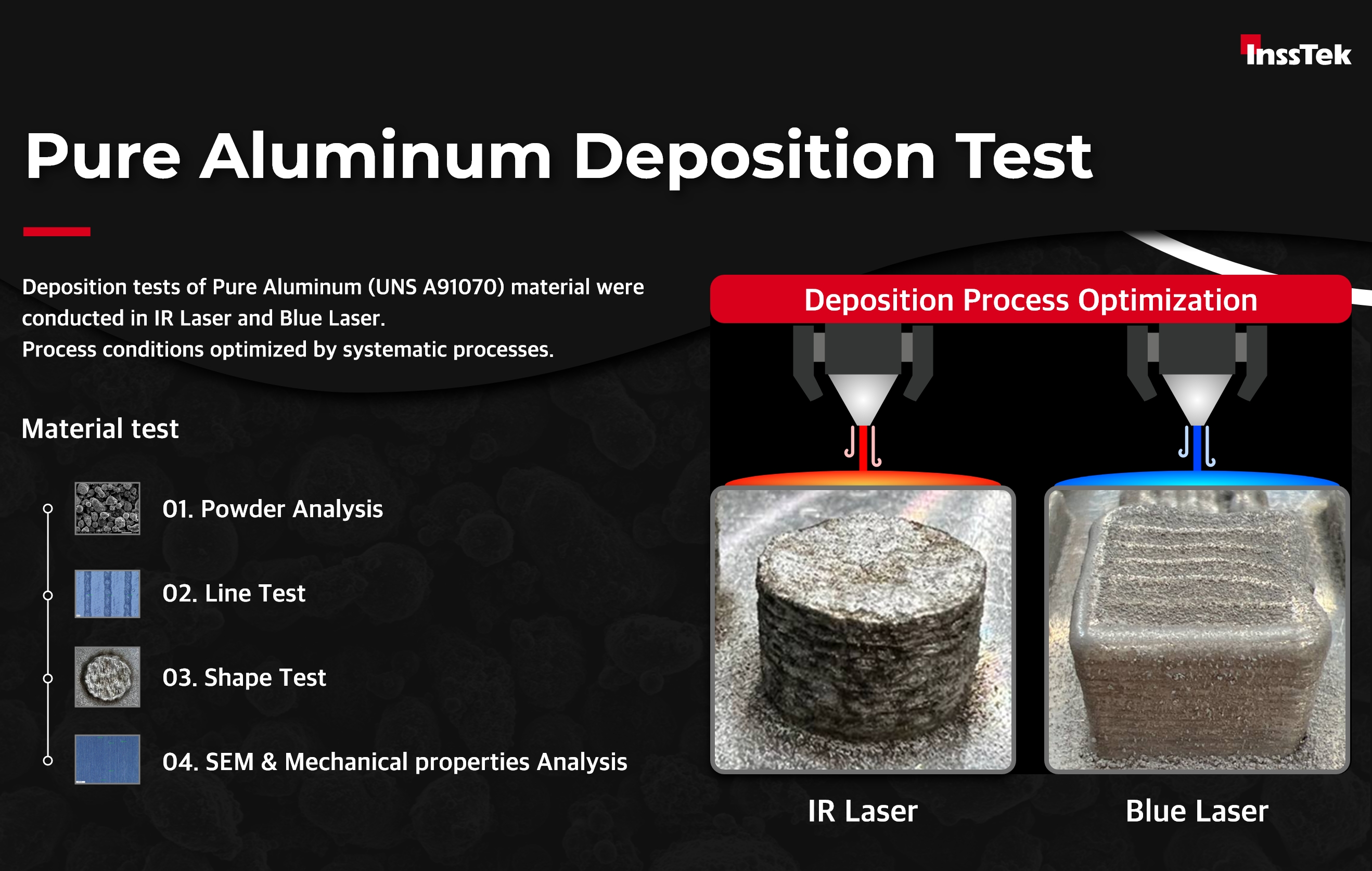 InssTek

Pure Aluminum Deposition Test

Deposition tests of Pure Aluminum (UNS A91070) material were conducted in IR Laser and Blue Laser.
Process conditions optimized by systematic processes.

Material test

01. Powder Analysis

02. Line Test

03. Shape Test

04. SEM & Mechanical properties Analysis

Deposition Process Optimization

IR Laser

Blue Laser